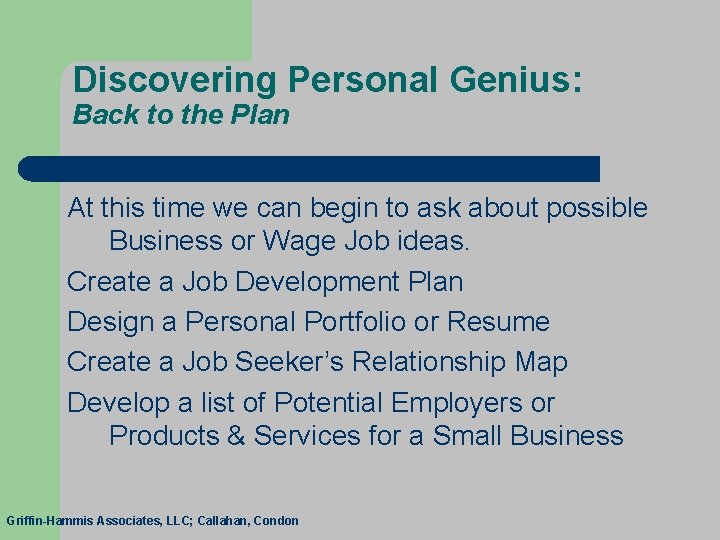 Discovering Personal Genius:
Back to the Plan

At this time we can begin to ask about possible Business or Wage Job ideas.

Create a Job Development Plan

Design a Personal Portfolio or Resume

Create a Job Seeker's Relationship Map

Develop a list of Potential Employers or Products & Services for a Small Business

Griffin-Hammis Associates, LLC; Callahan, Condon